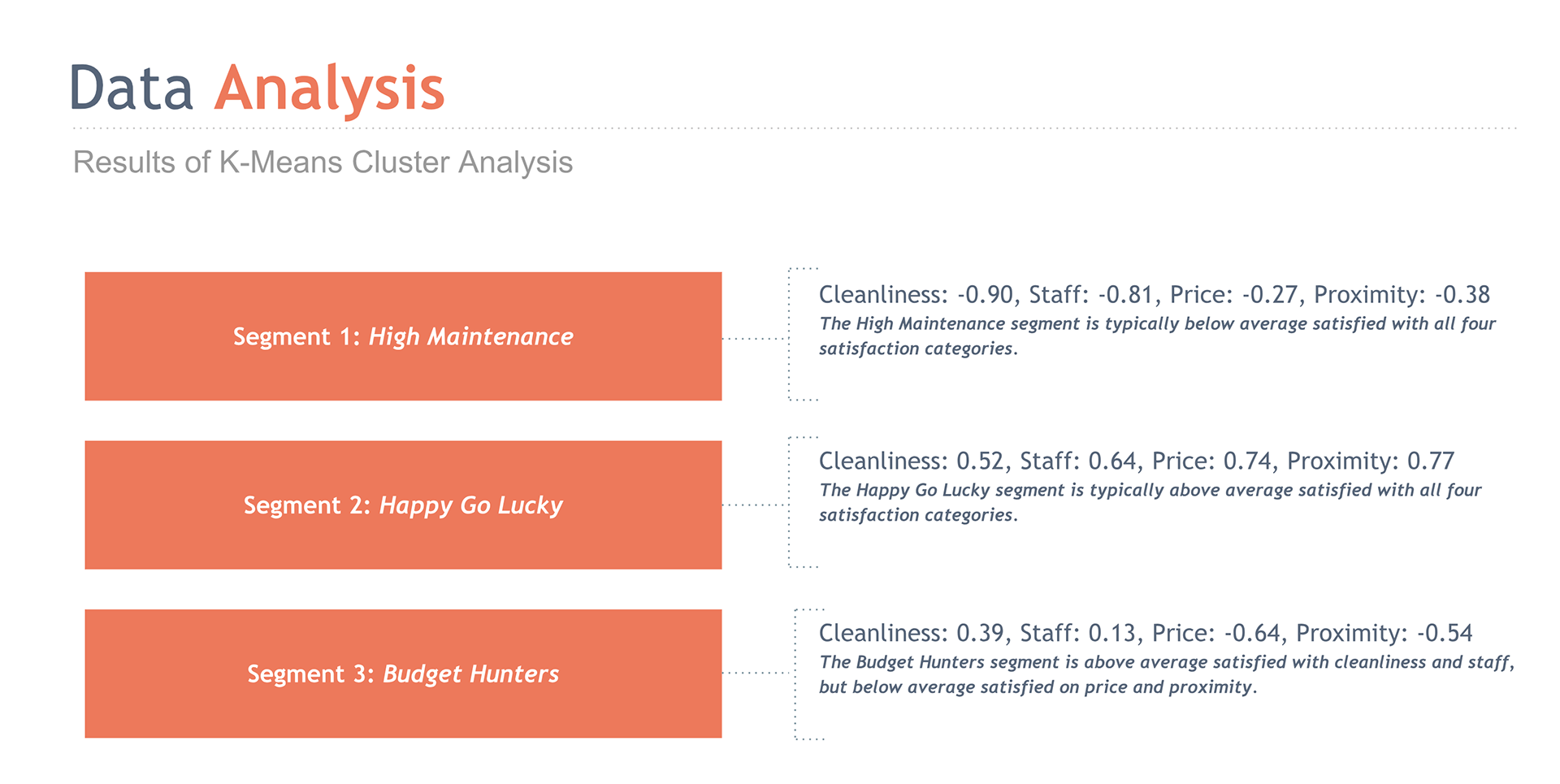 Data Analysis

Results of K-Means Cluster Analysis

Segment 1: High Maintenance

Cleanliness: -0.90, Staff: -0.81, Price: -0.27, Proximity: -0.38
The High Maintenance segment is typically below average satisfied with all four satisfaction categories.

Segment 2: Happy Go Lucky

Cleanliness: 0.52, Staff: 0.64, Price: 0.74, Proximity: 0.77
The Happy Go Lucky segment is typically above average satisfied with all four satisfaction categories.

Segment 3: Budget Hunters

Cleanliness: 0.39, Staff: 0.13, Price: -0.64, Proximity: -0.54
The Budget Hunters segment is above average satisfied with cleanliness and staff, but below average satisfied on price and proximity.